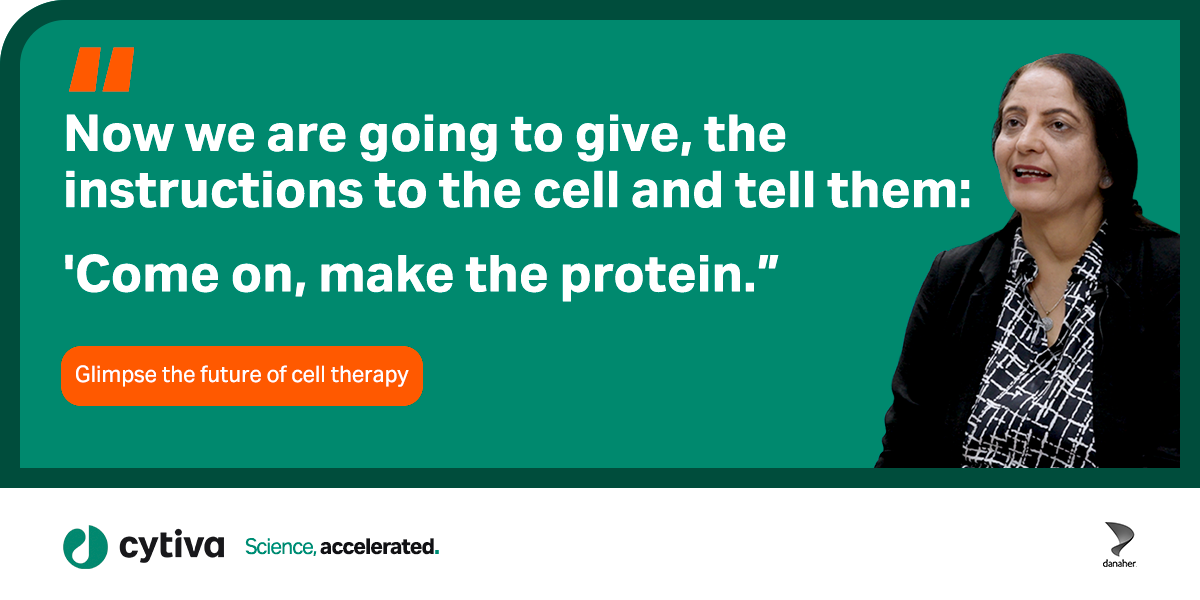 "

Now we are going to give, the instructions to the cell and tell them:

'Come on, make the protein."

Glimpse the future of cell therapy

cytiva Science, accelerated.

danaher